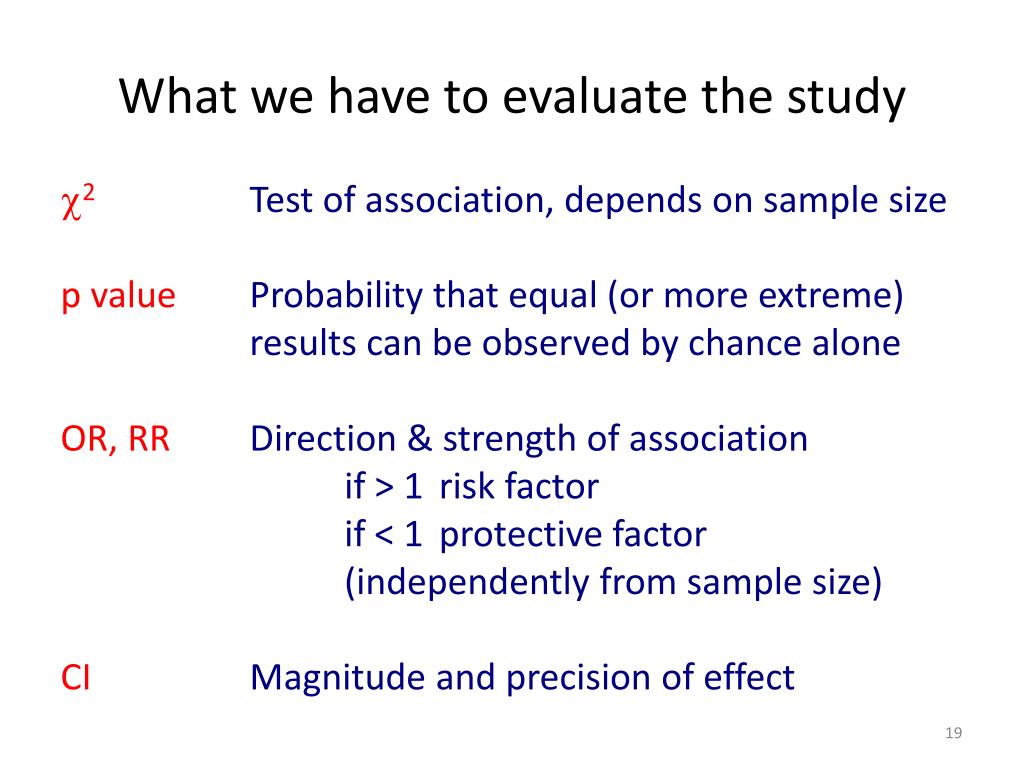 What we have to evaluate the study

$\chi^2$ Test of association, depends on sample size

p value Probability that equal (or more extreme) results can be observed by chance alone

OR, RR Direction & strength of association
if > 1 risk factor
if < 1 protective factor
(independently from sample size)

CI Magnitude and precision of effect

19